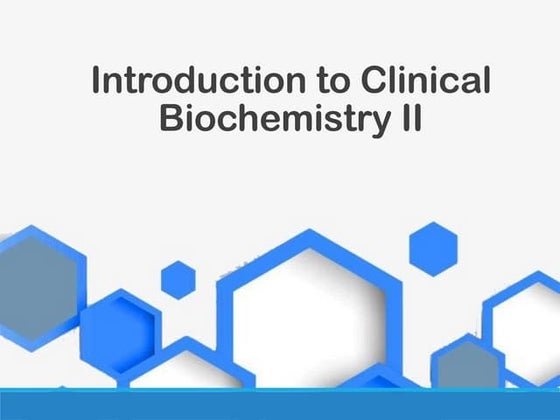 Introduction to Clinical Biochemistry II